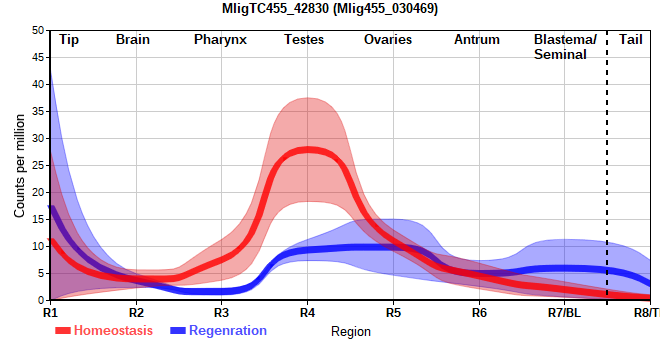 MligTC455_42830 (Mlig455_030469)

Tip Brain Pharynx Testes Ovaries Antrum Blastema/ Seminal Tail

Counts per million

50
45
40
35
30
25
20
15
10
5
0

R1 R2 R3 R4 R5 R6 R7/BL R8/T

Homeostasis Regenration Region